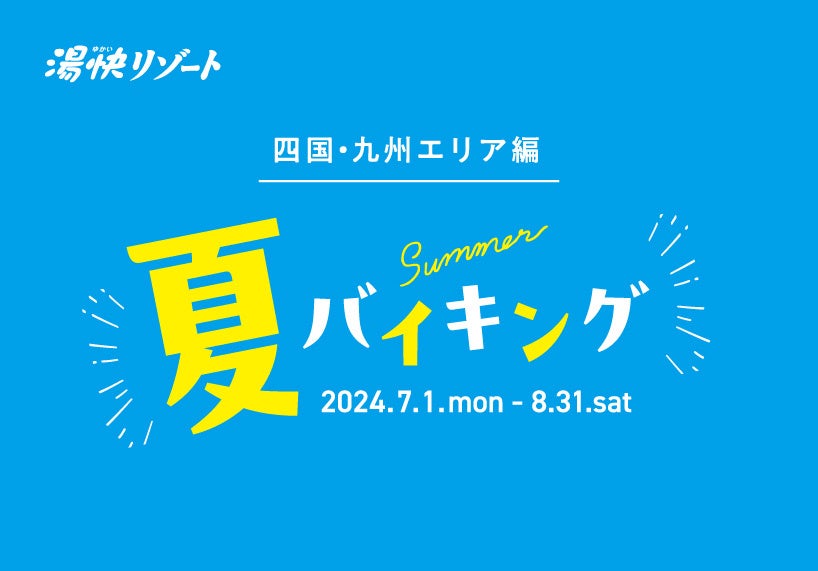 ゆかい
湯快リゾート

四国・九州エリア編

Summer

夏バイキング

2024.7.1.mon - 8.31.sat